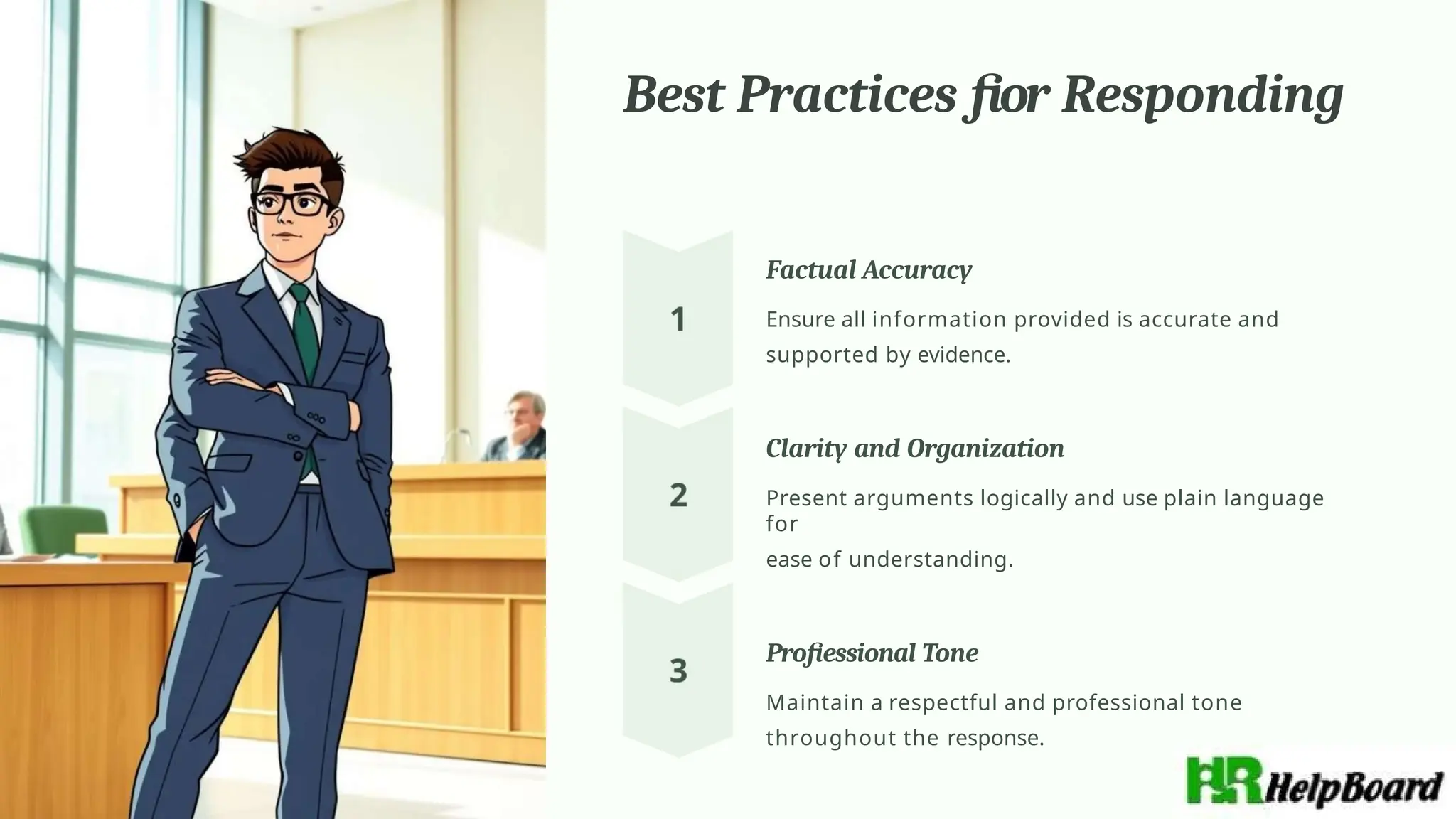 Best Practices fior Responding

1

Factual Accuracy

Ensure all information provided is accurate and supported by evidence.

2

Clarity and Organization

Present arguments logically and use plain language for ease of understanding.

3

Profiessional Tone

Maintain a respectful and professional tone throughout the response.

HR HelpBoard